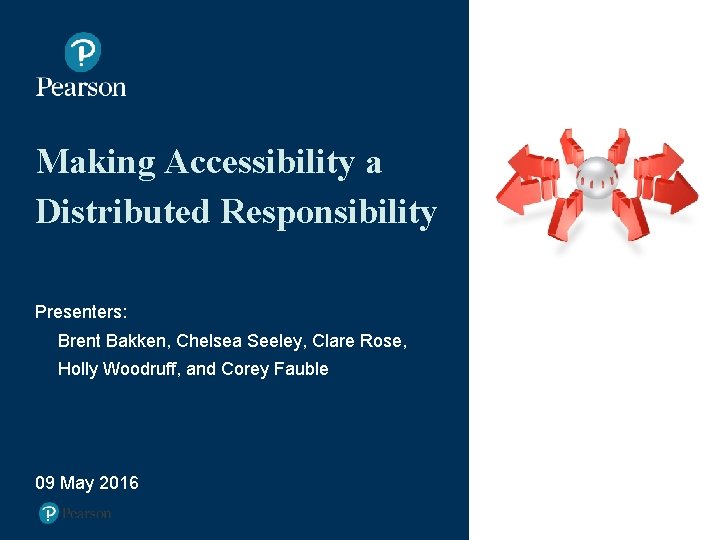 P
Pearson

Making Accessibility a Distributed Responsibility

Presenters:
Brent Bakken, Chelsea Seeley, Clare Rose, Holly Woodruff, and Corey Fauble

09 May 2016

P Pearson